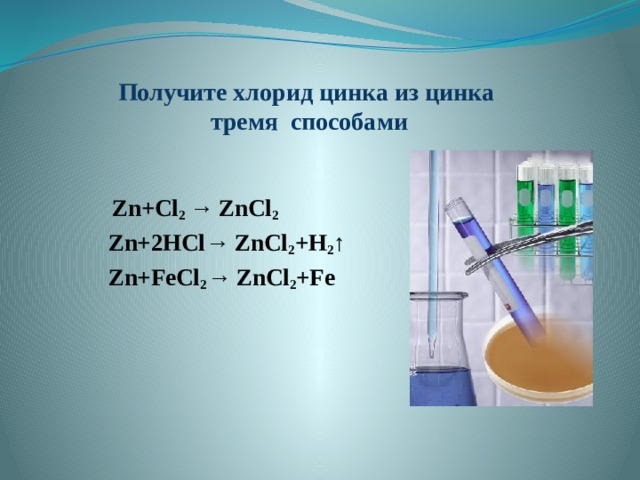 Получите хлорид цинка из цинка тремя способами

$Zn+Cl_2 \rightarrow ZnCl_2$

$Zn+2HCl \rightarrow ZnCl_2+H_2\uparrow$

$Zn+FeCl_2 \rightarrow ZnCl_2+Fe$